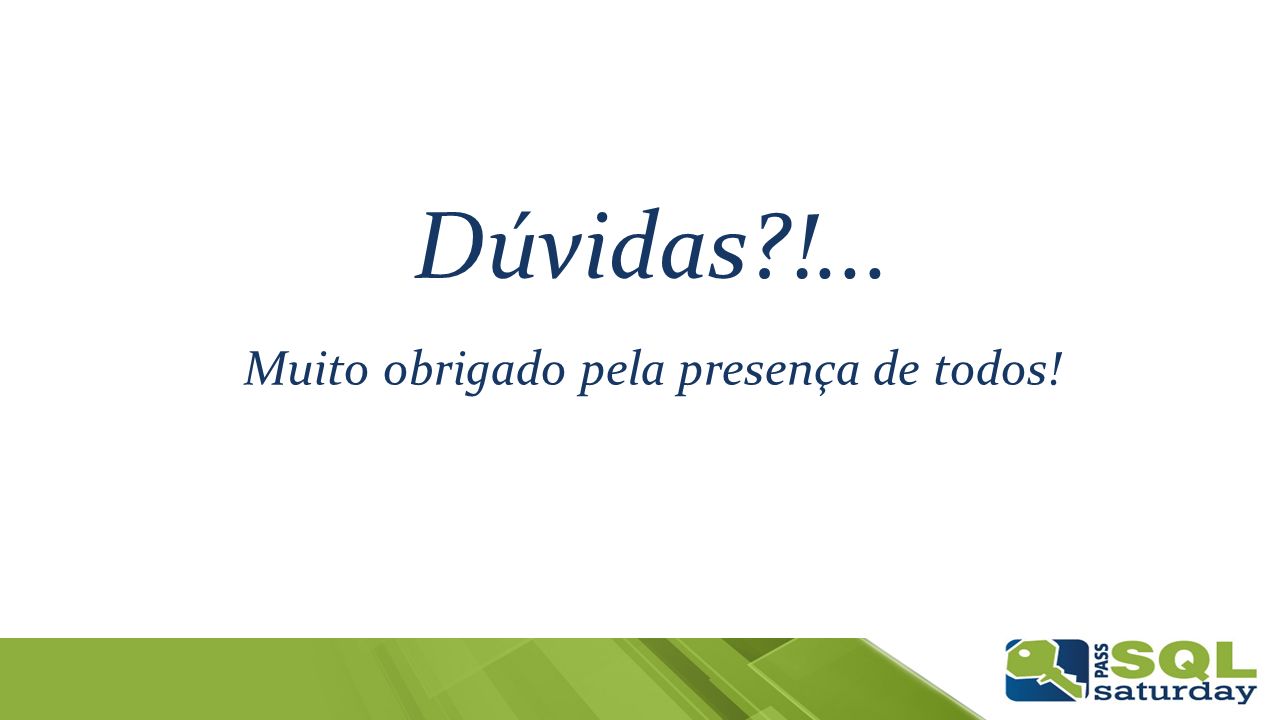 Dúvidas?!...

Muito obrigado pela presença de todos!

PASS SQL saturday